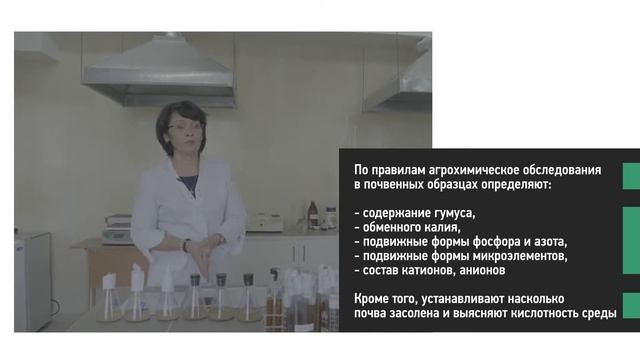 По правилам агрохимическое обследования в почвенных образцах определяют:

- содержание гумуса,
- обменного калия,
- подвижные формы фосфора и азота,
- подвижные формы микроэлементов,
- состав катионов, анионов

Кроме того, устанавливают насколько почва засолена и выясняют кислотность среды